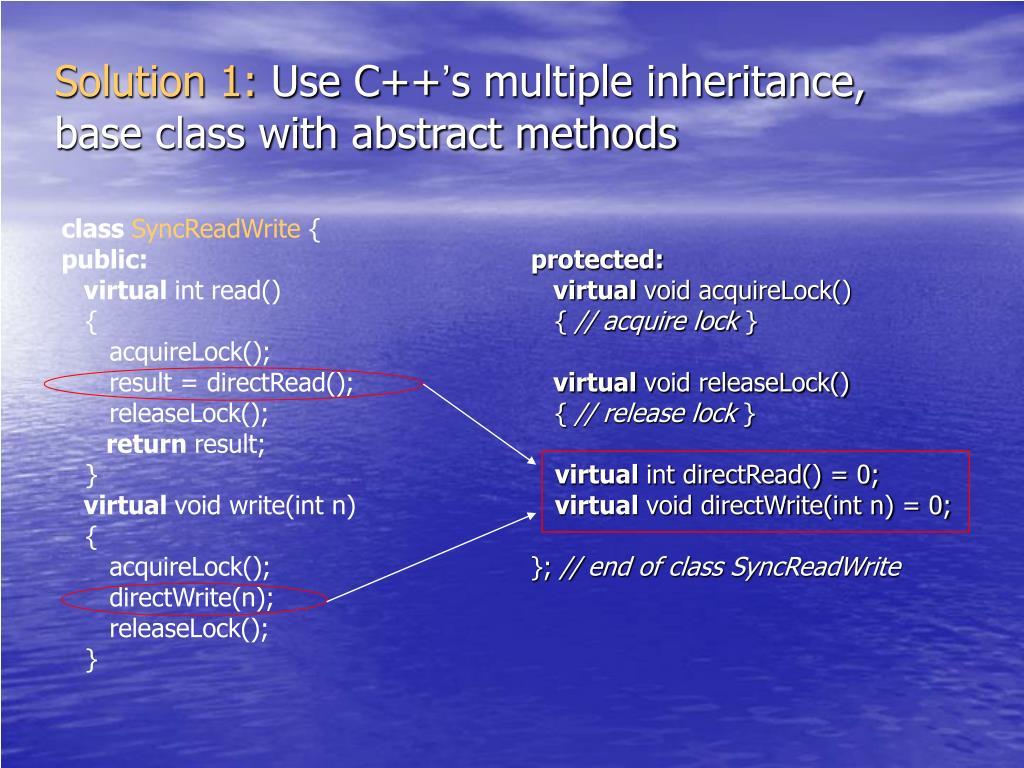 Solution 1: Use C++'s multiple inheritance, base class with abstract methods

class SyncReadWrite {
public:
virtual int read()
{
acquireLock();
result = directRead();
releaseLock();
return result;
}
virtual void write(int n)
{
acquireLock();
directWrite(n);
releaseLock();
}

protected:
virtual void acquireLock()
{ // acquire lock }

virtual void releaseLock()
{ // release lock }

virtual int directRead() = 0;
virtual void directWrite(int n) = 0;

}; // end of class SyncReadWrite